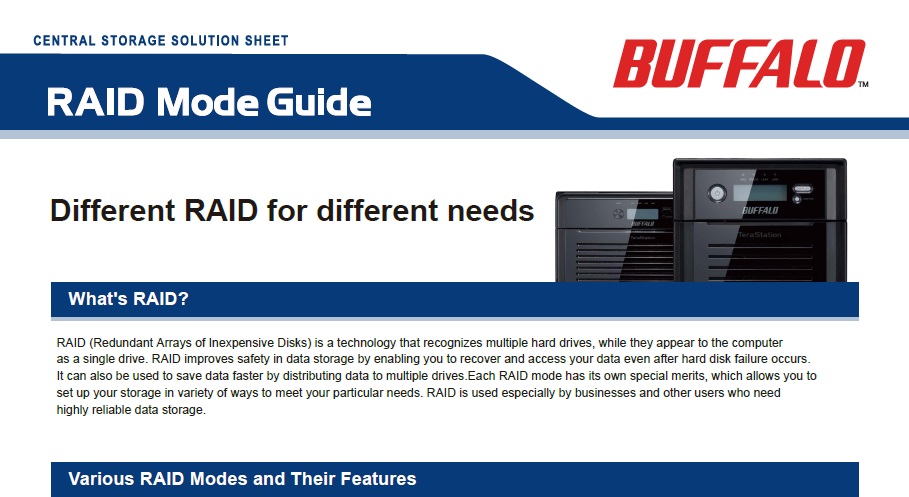 CENTRAL STORAGE SOLUTION SHEET

BUFFALO™

RAID Mode Guide

Different RAID for different needs

BUFFALO

TeraStation

TeraStation

What's RAID?

RAID (Redundant Arrays of Inexpensive Disks) is a technology that recognizes multiple hard drives, while they appear to the computer as a single drive. RAID improves safety in data storage by enabling you to recover and access your data even after hard disk failure occurs. It can also be used to save data faster by distributing data to multiple drives.Each RAID mode has its own special merits, which allows you to set up your storage in variety of ways to meet your particular needs. RAID is used especially by businesses and other users who need highly reliable data storage.

Various RAID Modes and Their Features